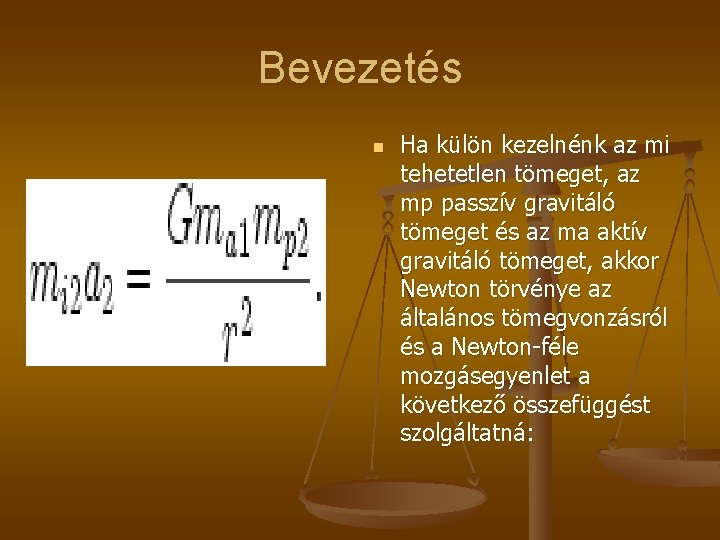 Bevezetés

$m_{i2}a_2 = \frac{Gm_{a1}m_{p2}}{r^2}.$

Ha külön kezelnénk az mi tehetetlen tömeget, az mp passzív gravitáló tömeget és az ma aktív gravitáló tömeget, akkor Newton törvénye az általános tömegvonzásról és a Newton-féle mozgásegyenlet a következő összefüggést szolgáltatná: